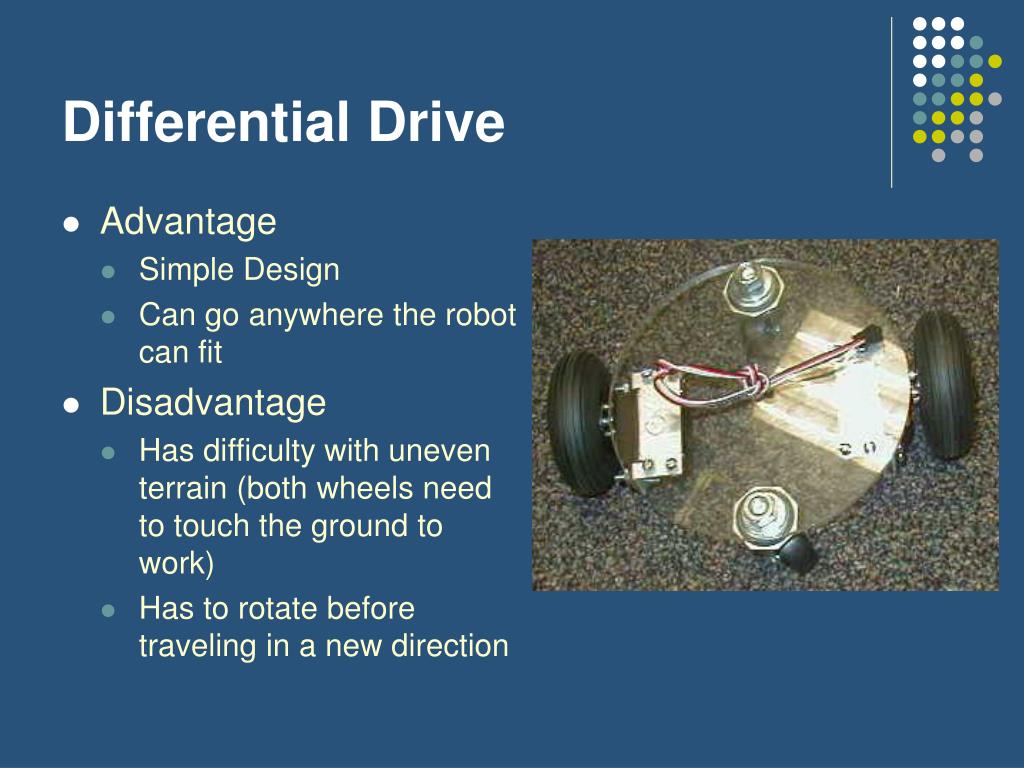 Differential Drive

- Advantage
  - Simple Design
  - Can go anywhere the robot can fit
- Disadvantage
  - Has difficulty with uneven terrain (both wheels need to touch the ground to work)
  - Has to rotate before traveling in a new direction